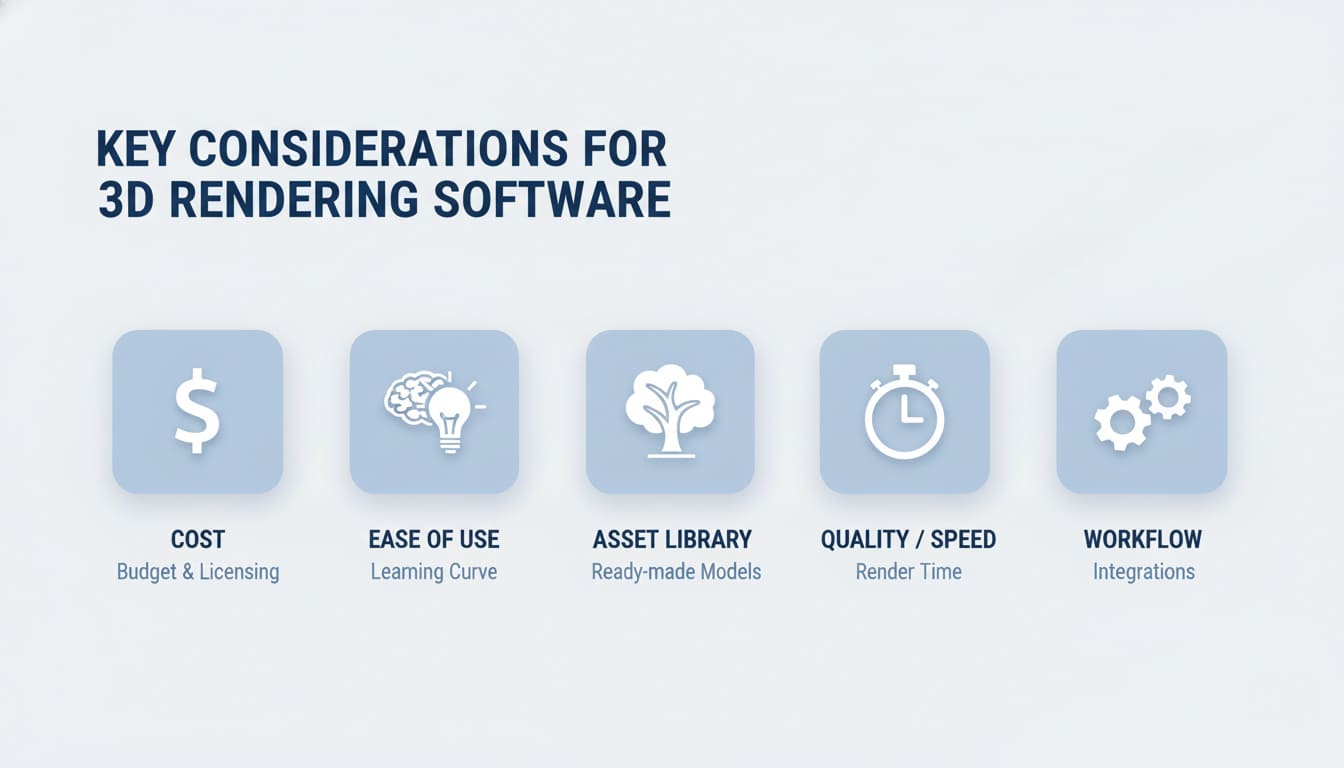 KEY CONSIDERATIONS FOR 3D RENDERING SOFTWARE

$

COST
Budget & Licensing

EASE OF USE
Learning Curve

ASSET LIBRARY
Ready-made Models

QUALITY / SPEED
Render Time

WORKFLOW
Integrations